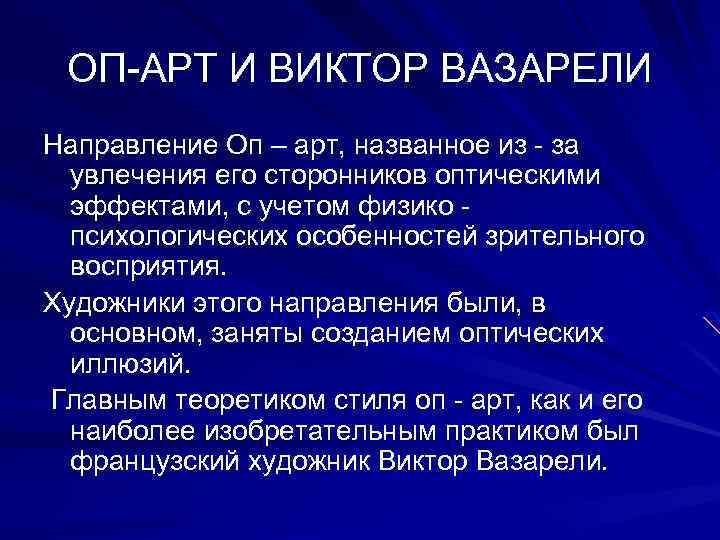 ОП-АРТ И ВИКТОР ВАЗАРЕЛИ

Направление Оп – арт, названное из - за увлечения его сторонников оптическими эффектами, с учетом физико - психологических особенностей зрительного восприятия.

Художники этого направления были, в основном, заняты созданием оптических иллюзий.

Главным теоретиком стиля оп - арт, как и его наиболее изобретательным практиком был французский художник Виктор Вазарели.